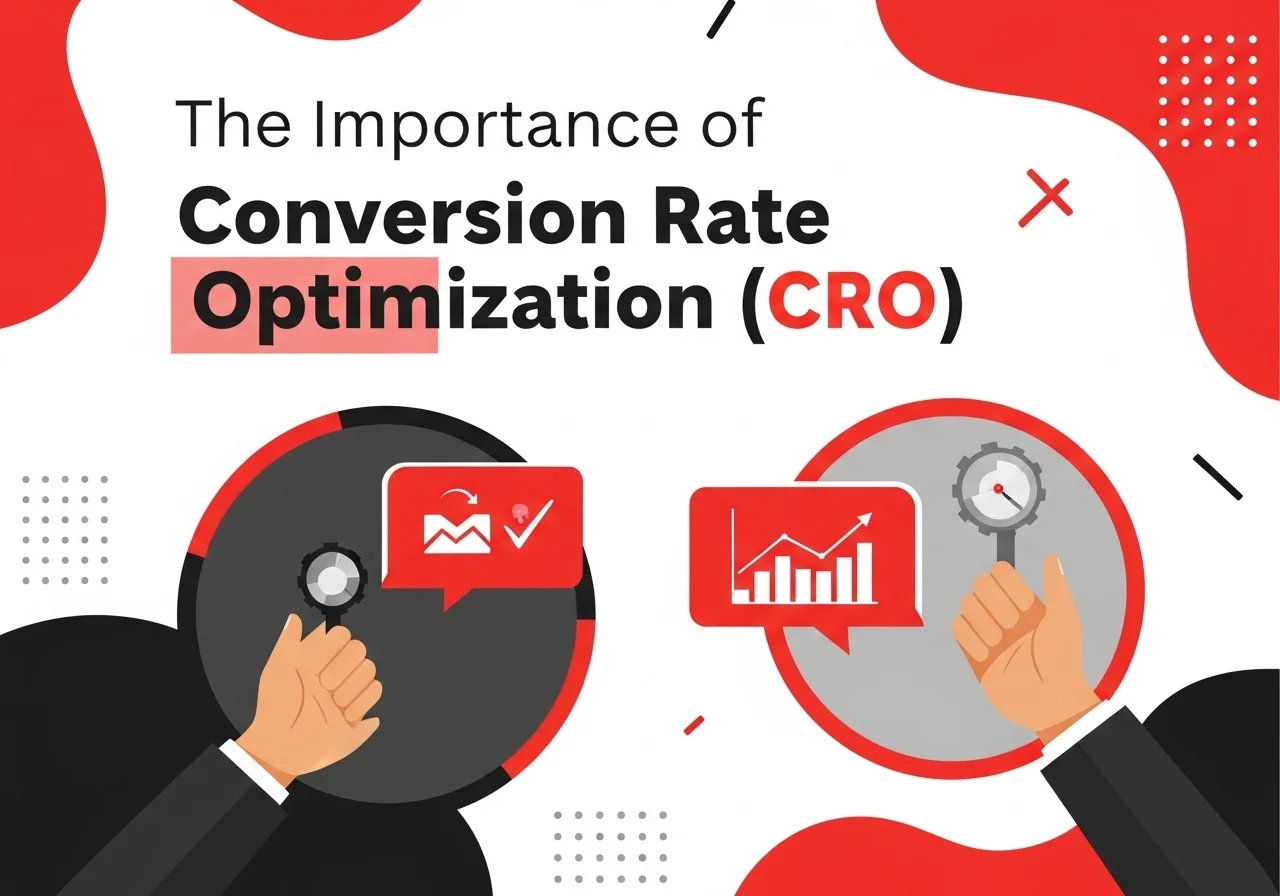 The Importance of
Conversion Rate
Optimization (CRO)